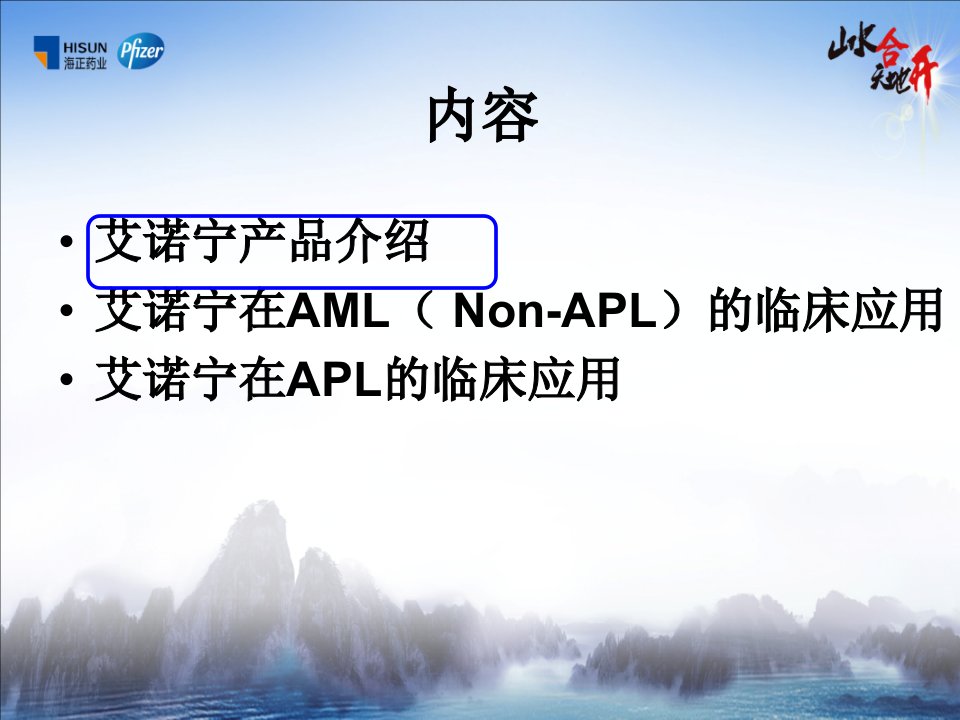 HISUN
海正药业
Pfizer

山水合
天地开

内容

• 艾诺宁产品介绍
• 艾诺宁在AML（ Non-APL）的临床应用
• 艾诺宁在APL的临床应用